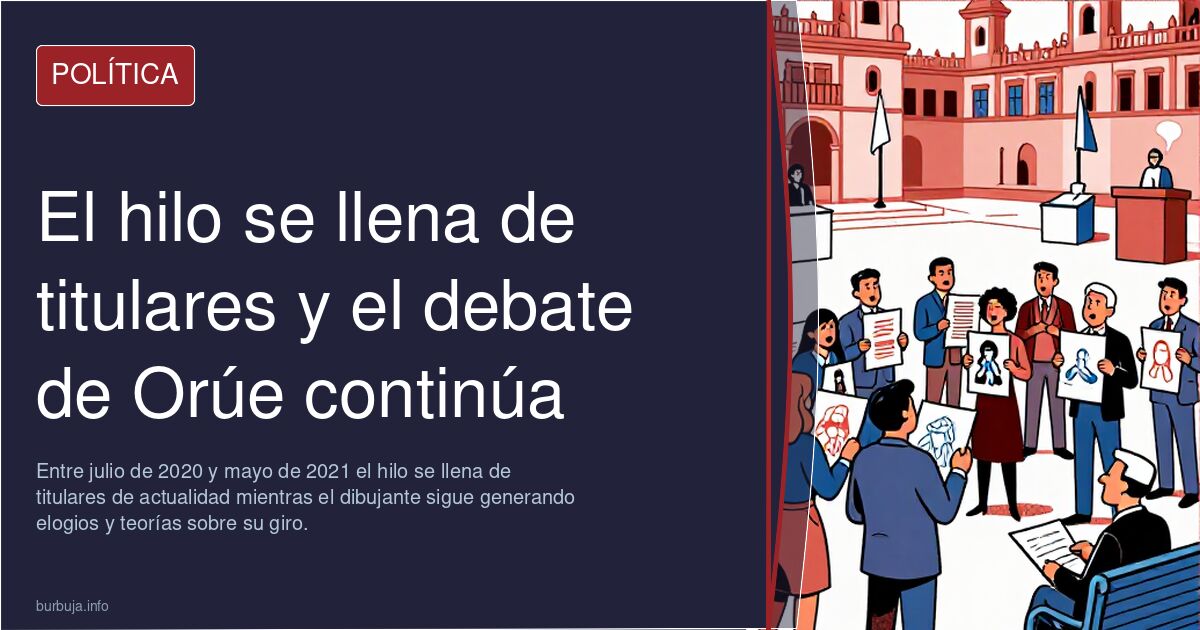 POLÍTICA

El hilo se llena de titulares y el debate de Orúe continúa

Entre julio de 2020 y mayo de 2021 el hilo se llena de titulares de actualidad mientras el dibujante sigue generando elogios y teorías sobre su giro.

burbuja.info